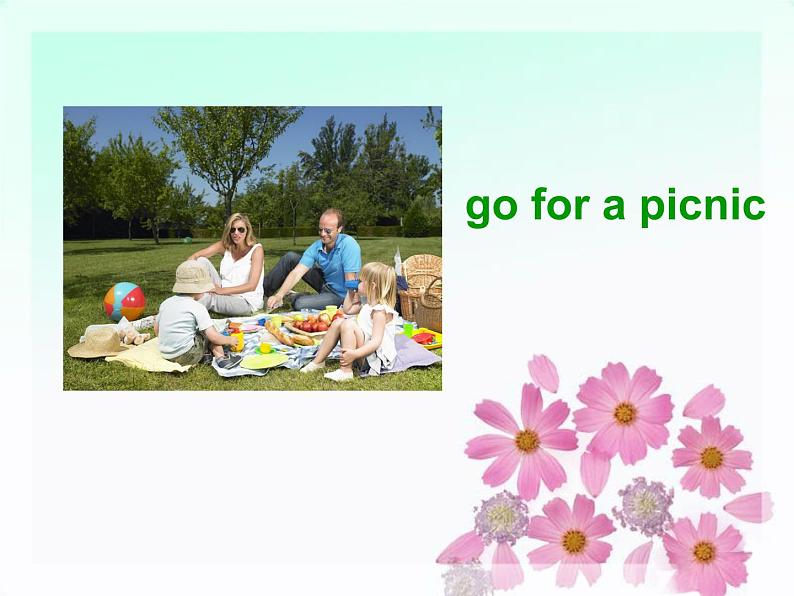 go for a picnic